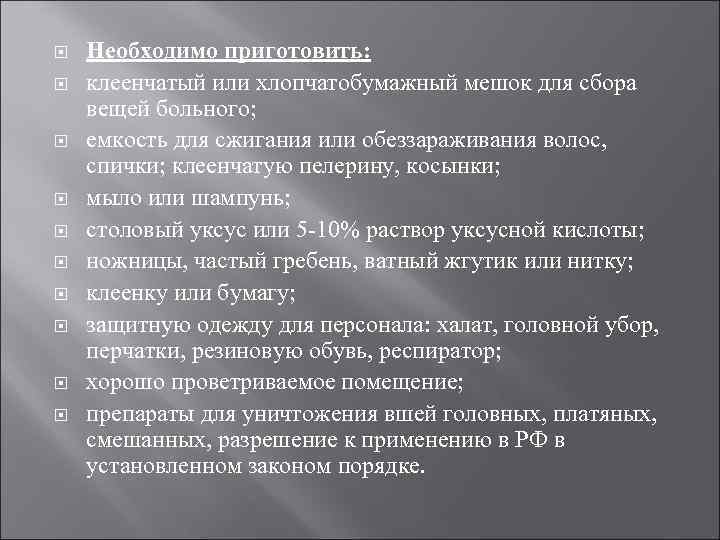 Необходимо приготовить:

клеенчатый или хлопчатобумажный мешок для сбора вещей больного;

емкость для сжигания или обеззараживания волос, спички; клеенчатую пелерину, косынки;

мыло или шампунь;

столовый уксус или 5-10% раствор уксусной кислоты;

ножницы, частый гребень, ватный жгутик или нитку;

клеенку или бумагу;

защитную одежду для персонала: халат, головной убор, перчатки, резиновую обувь, респиратор;

хорошо проветриваемое помещение;

препараты для уничтожения вшей головных, платяных, смешанных, разрешение к применению в РФ в установленном законом порядке.